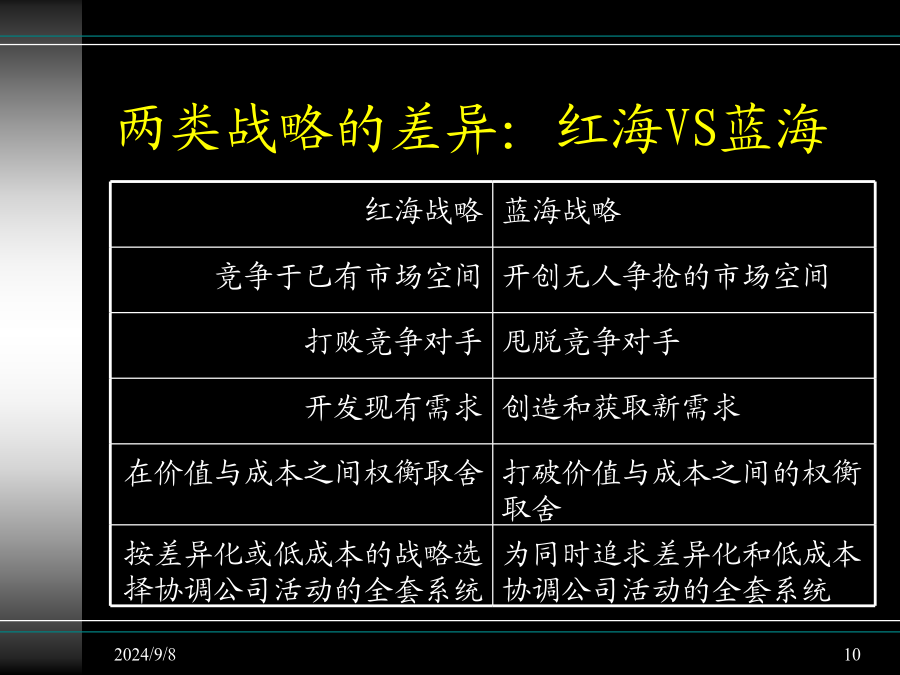 两类战略的差异：红海VS蓝海

| 红海战略 | 蓝海战略 |
|---|---|
| 竞争于已有市场空间 | 开创无人争抢的市场空间 |
| 打败竞争对手 | 甩脱竞争对手 |
| 开发现有需求 | 创造和获取新需求 |
| 在价值与成本之间权衡取舍 | 打破价值与成本之间的权衡取舍 |
| 按差异化或低成本的战略选择协调公司活动的全套系统 | 为同时追求差异化和低成本协调公司活动的全套系统 |

2024/9/8

10